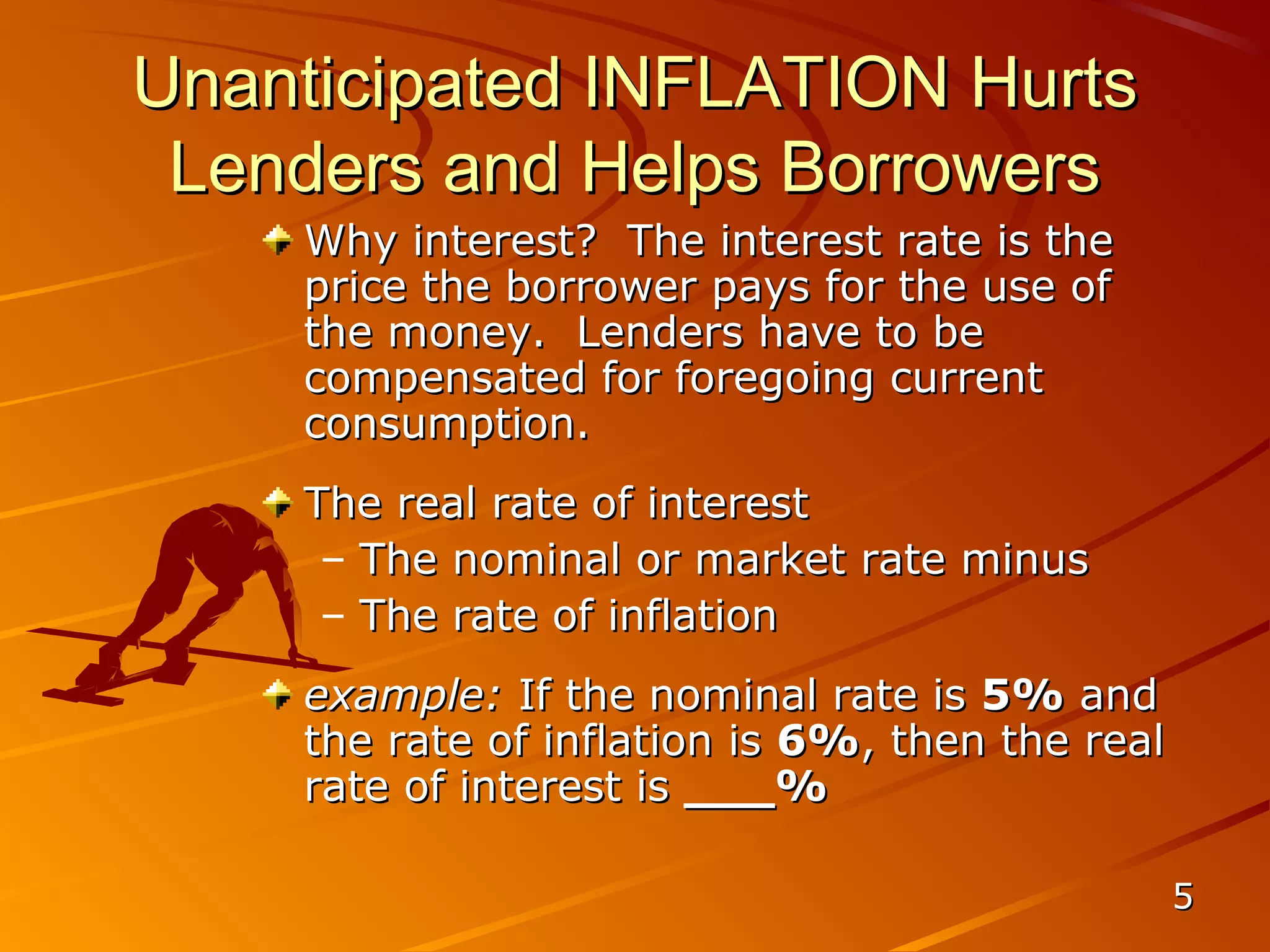 Unanticipated INFLATION Hurts Lenders and Helps Borrowers

Why interest? The interest rate is the price the borrower pays for the use of the money. Lenders have to be compensated for foregoing current consumption.

The real rate of interest
– The nominal or market rate minus
– The rate of inflation

example: If the nominal rate is 5% and the rate of inflation is 6%, then the real rate of interest is ___%

5